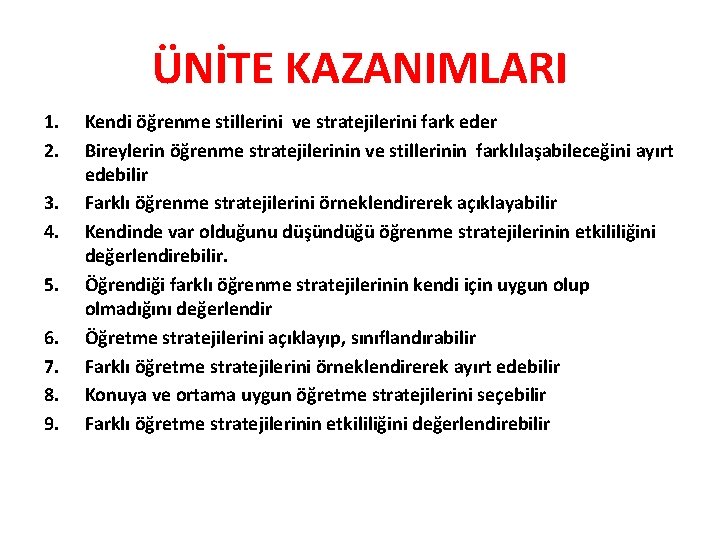 ÜNİTE KAZANIMLARI

1. Kendi öğrenme stillerini ve stratejilerini fark eder
2. Bireylerin öğrenme stratejilerinin ve stillerinin farklılaşabileceğini ayırt edebilir
3. Farklı öğrenme stratejilerini örneklendirerek açıklayabilir
4. Kendinde var olduğunu düşündüğü öğrenme stratejilerinin etkililiğini değerlendirebilir.
5. Öğrendiği farklı öğrenme stratejilerinin kendi için uygun olup olmadığını değerlendir
6. Öğretme stratejilerini açıklayıp, sınıflandırabilir
7. Farklı öğretme stratejilerini örneklendirerek ayırt edebilir
8. Konuya ve ortama uygun öğretme stratejilerini seçebilir
9. Farklı öğretme stratejilerinin etkililiğini değerlendirebilir